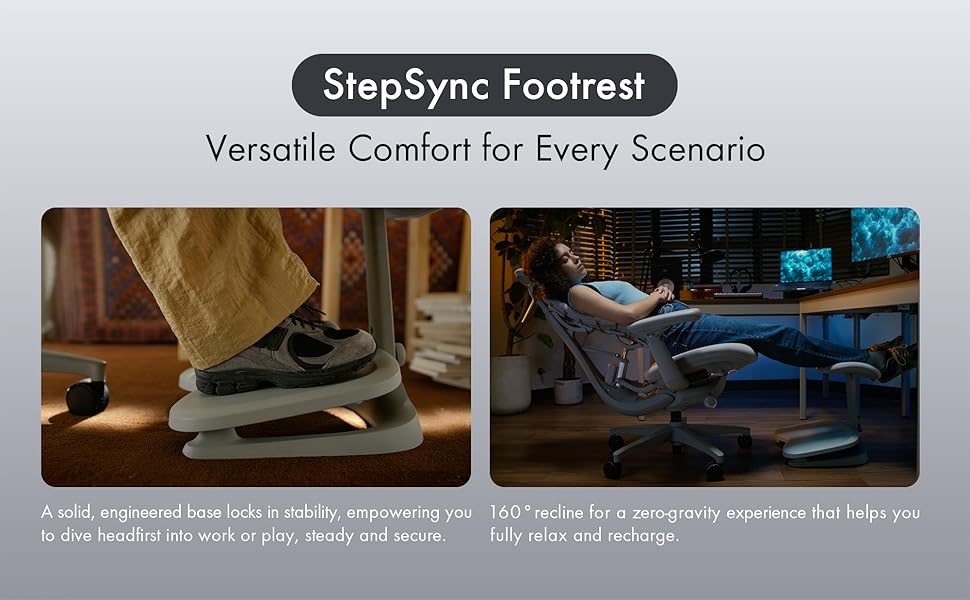 StepSync Footrest

Versatile Comfort for Every Scenario

A solid, engineered base locks in stability, empowering you to dive headfirst into work or play, steady and secure.

160° recline for a zero-gravity experience that helps you fully relax and recharge.